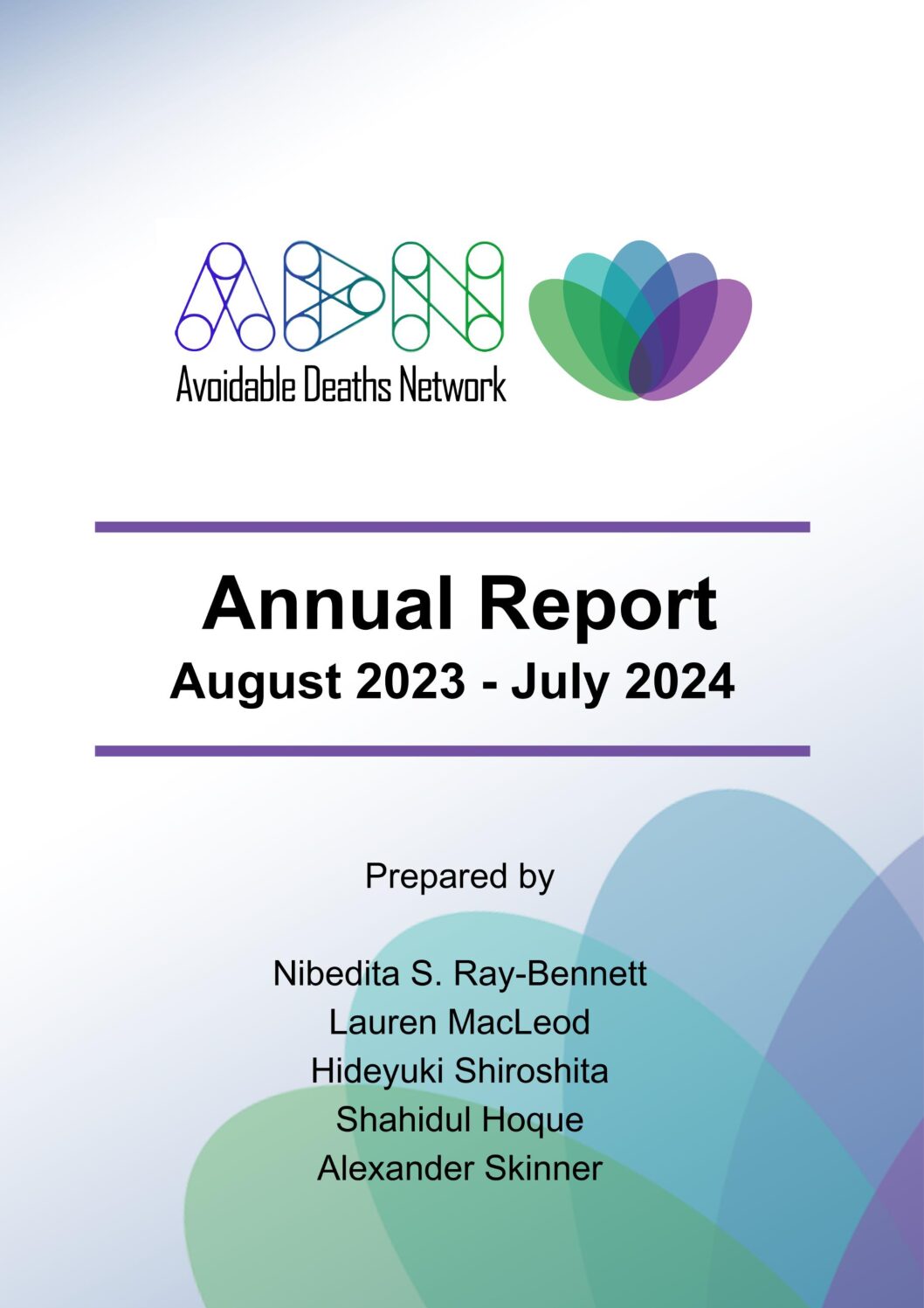 ADN
Avoidable Deaths Network

Annual Report
August 2023 - July 2024

Prepared by

Nibedita S. Ray-Bennett
Lauren MacLeod
Hideyuki Shiroshita
Shahidul Hoque
Alexander Skinner